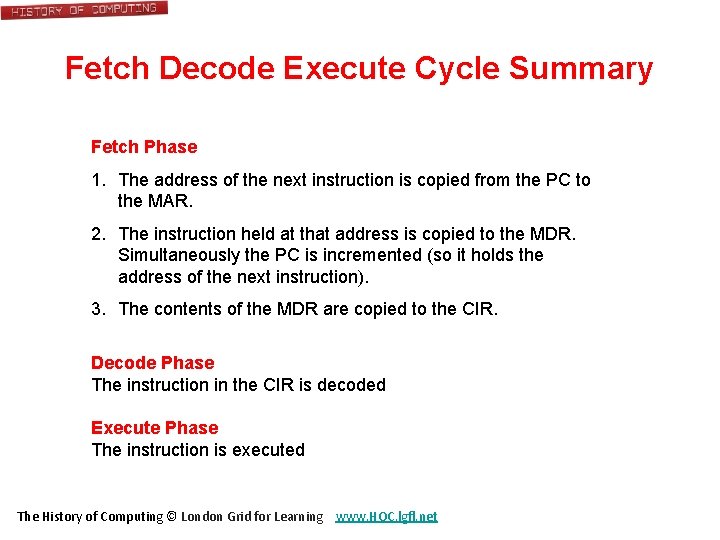 HISTORY OF COMPUTING

Fetch Decode Execute Cycle Summary

Fetch Phase

1. The address of the next instruction is copied from the PC to the MAR.

2. The instruction held at that address is copied to the MDR. Simultaneously the PC is incremented (so it holds the address of the next instruction).

3. The contents of the MDR are copied to the CIR.

Decode Phase
The instruction in the CIR is decoded

Execute Phase
The instruction is executed

The History of Computing © London Grid for Learning www.HOC.lgfl.net